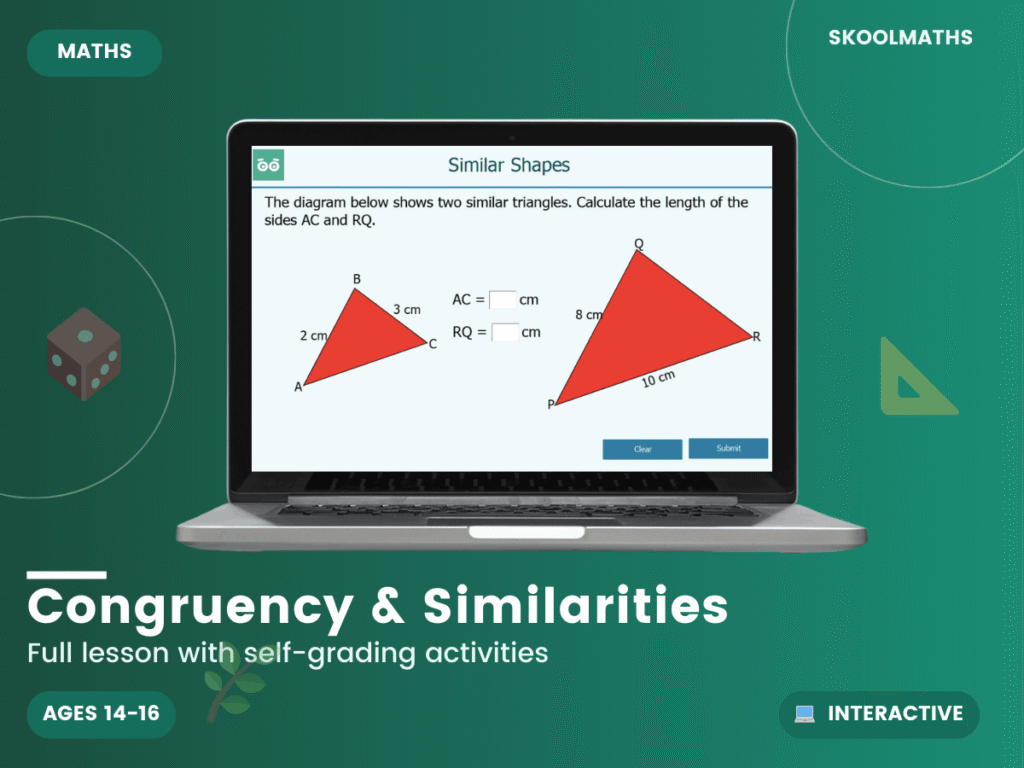 MATHS

SKOOLMATHS

Similar Shapes

The diagram below shows two similar triangles. Calculate the length of the sides AC and RQ.

B
3 cm
2 cm
C
A

AC = cm
RQ = cm

Q
8 cm
R
10 cm
P

Clear
Submit

Congruency & Similarities
Full lesson with self-grading activities

AGES 14-16

INTERACTIVE